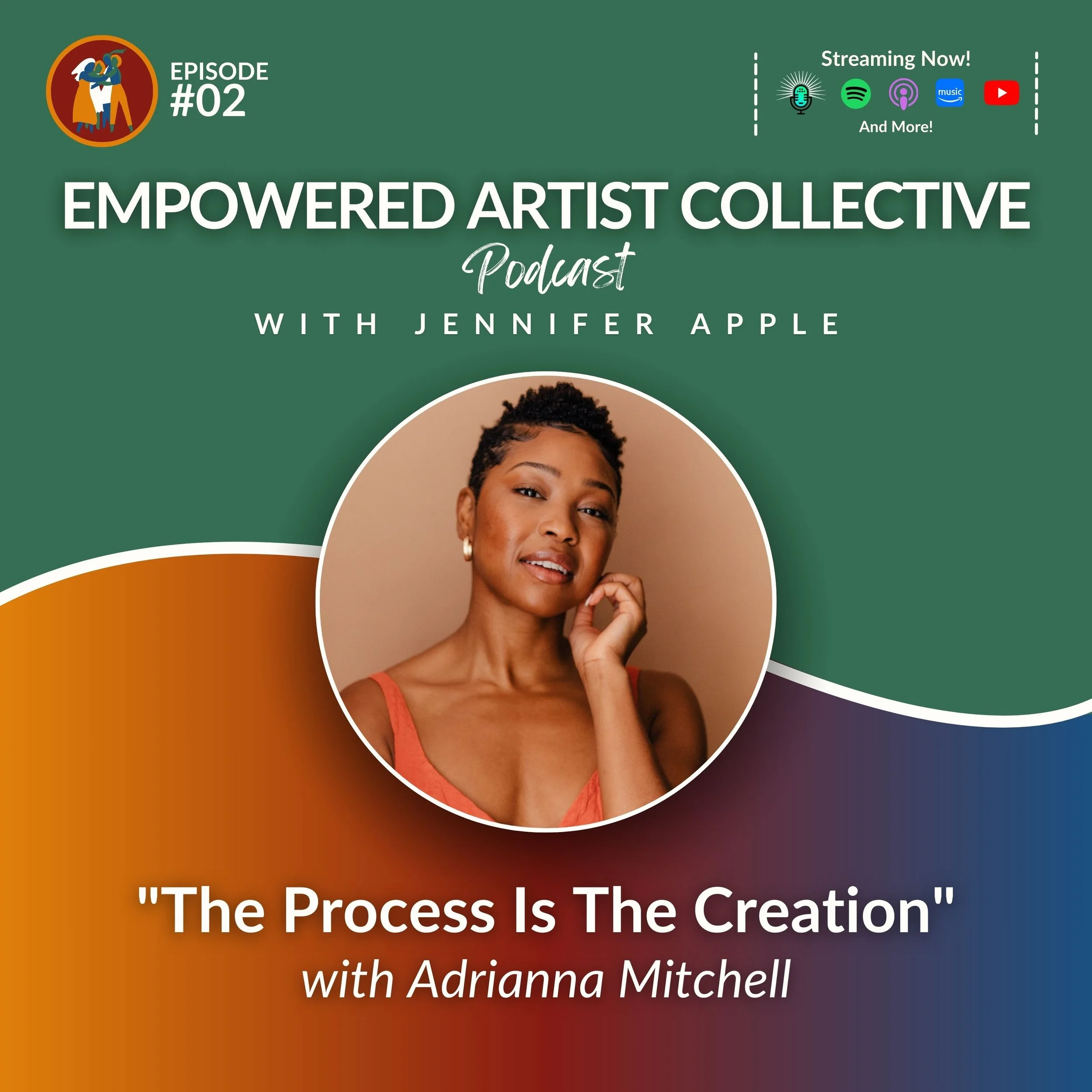 EPISODE
#02

Streaming Now!

music

And More!

EMPOWERED ARTIST COLLECTIVE

Podcast

WITH JENNIFER APPLE

"The Process Is The Creation"

with Adrianna Mitchell